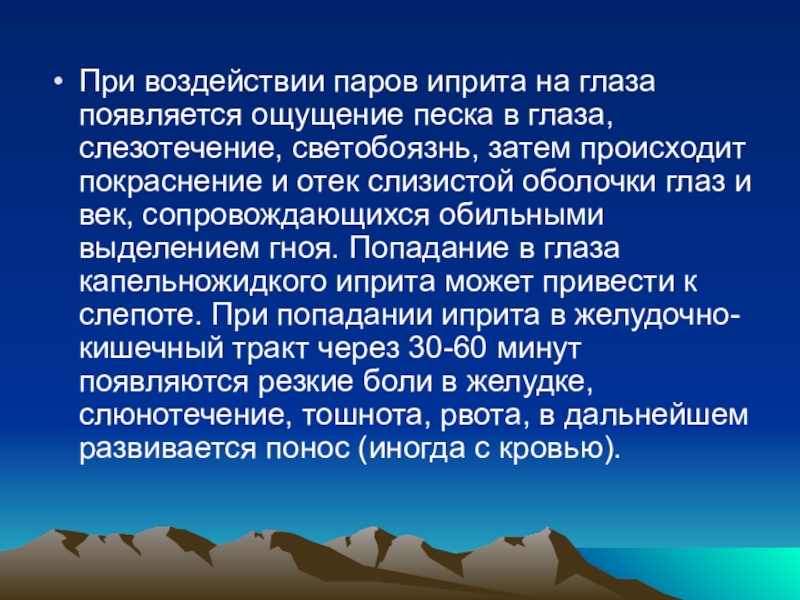 • При воздействии паров иприта на глаза появляется ощущение песка в глаза, слезотечение, светобоязнь, затем происходит покраснение и отек слизистой оболочки глаз и век, сопровождающихся обильными выделением гноя. Попадание в глаза капельножидкого иприта может привести к слепоте. При попадании иприта в желудочно-кишечный тракт через 30-60 минут появляются резкие боли в желудке, слюнотечение, тошнота, рвота, в дальнейшем развивается понос (иногда с кровью).